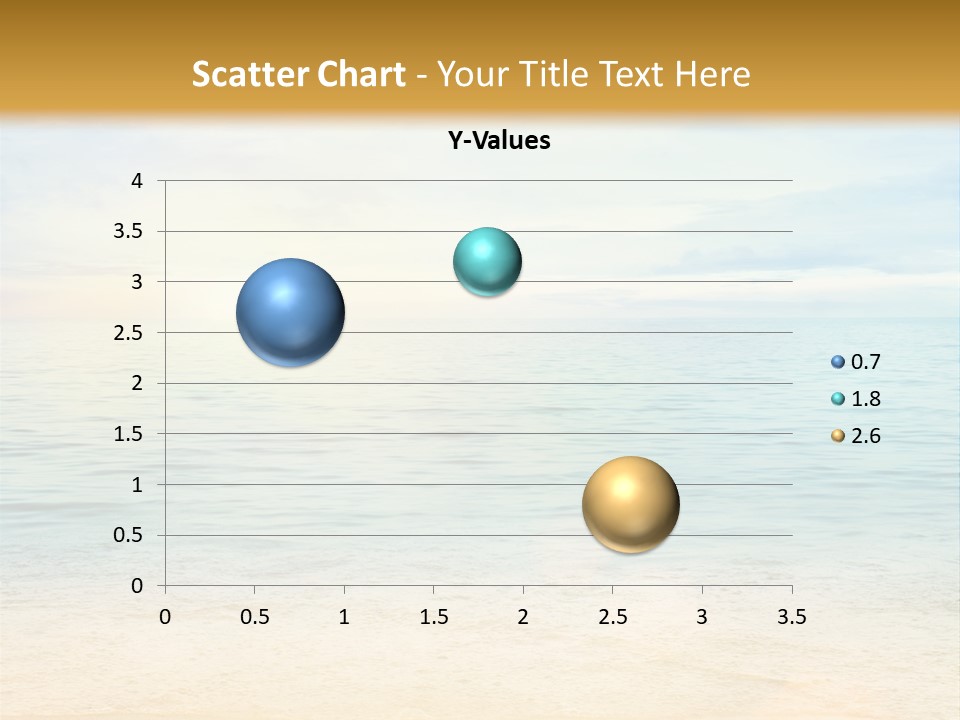 Scatter Chart - Your Title Text Here

Y-Values

4
3.5
3
2.5
2
1.5
1
0.5
0

0 0.5 1 1.5 2 2.5 3 3.5

0.7
1.8
2.6